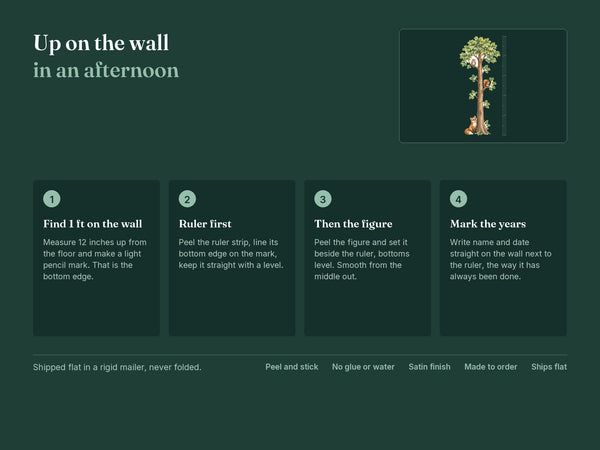 Up on the wall
in an afternoon

1
Find 1 ft on the wall
Measure 12 inches up from the floor and make a light pencil mark. That is the bottom edge.

2
Ruler first
Peel the ruler strip, line its bottom edge on the mark, keep it straight with a level.

3
Then the figure
Peel the figure and set it beside the ruler, bottoms level. Smooth from the middle out.

4
Mark the years
Write name and date straight on the wall next to the ruler, the way it has always been done.

Shipped flat in a rigid mailer, never folded.

Peel and stick
No glue or water
Satin finish
Made to order
Ships flat